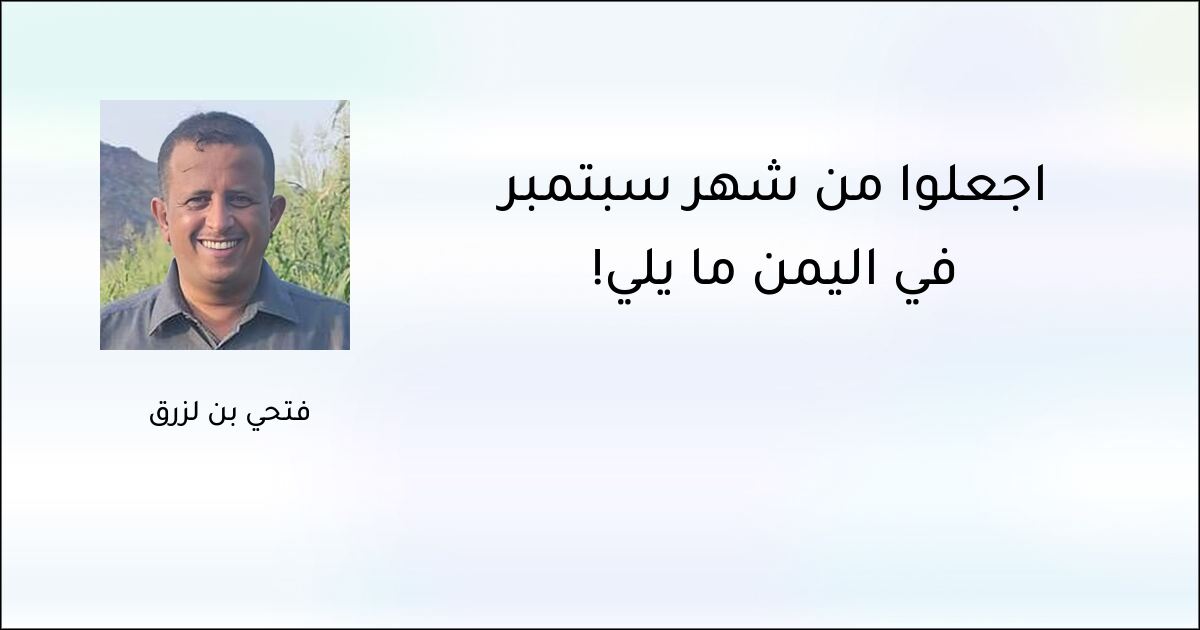 اجعلوا من شهر سبتمبر في اليمن ما يلي!

فتحي بن لزرق